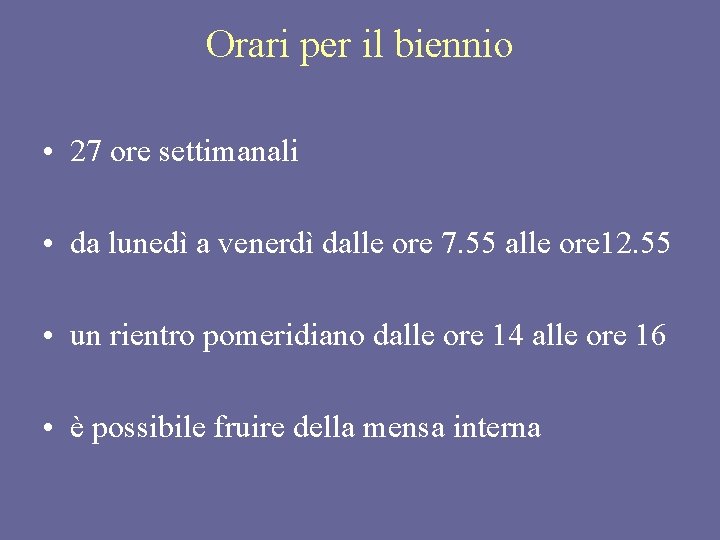 Orari per il biennio

• 27 ore settimanali

• da lunedì a venerdì dalle ore 7.55 alle ore12.55

• un rientro pomeridiano dalle ore 14 alle ore 16

• è possibile fruire della mensa interna